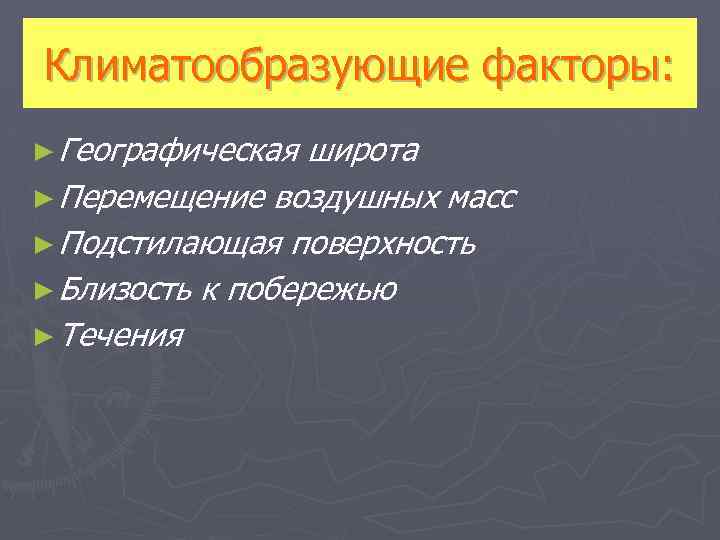 Климатообразующие факторы:

► Географическая широта
► Перемещение воздушных масс
► Подстилающая поверхность
► Близость к побережью
► Течения